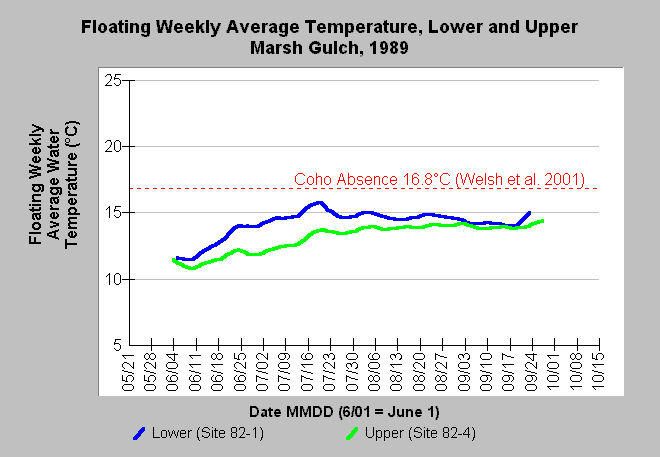 Floating Weekly Average Temperature, Lower and Upper Marsh Gulch, 1989

Floating Weekly Average Water Temperature (°C)

25
20
15
10
5

Coho Absence 16.8°C (Welsh et al. 2001)

05/21
05/28
06/04
06/11
06/18
06/25
07/02
07/09
07/16
07/23
07/30
08/06
08/13
08/20
08/27
09/03
09/10
09/17
09/24
10/01
10/08
10/15

Date MMDD (6/01 = June 1)

Lower (Site 82-1)
Upper (Site 82-4)